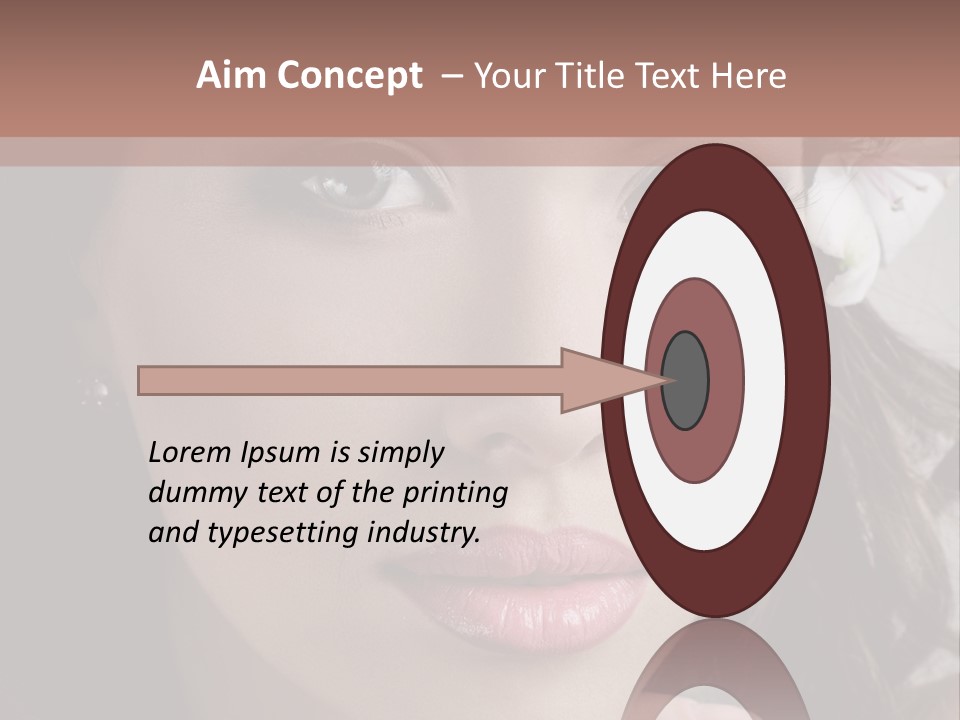 Aim Concept – Your Title Text Here

Lorem Ipsum is simply dummy text of the printing and typesetting industry.